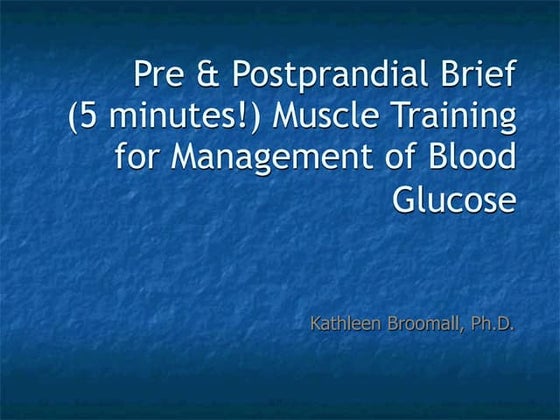 Pre & Postprandial Brief (5 minutes!) Muscle Training for Management of Blood Glucose

Kathleen Broomall, Ph.D.